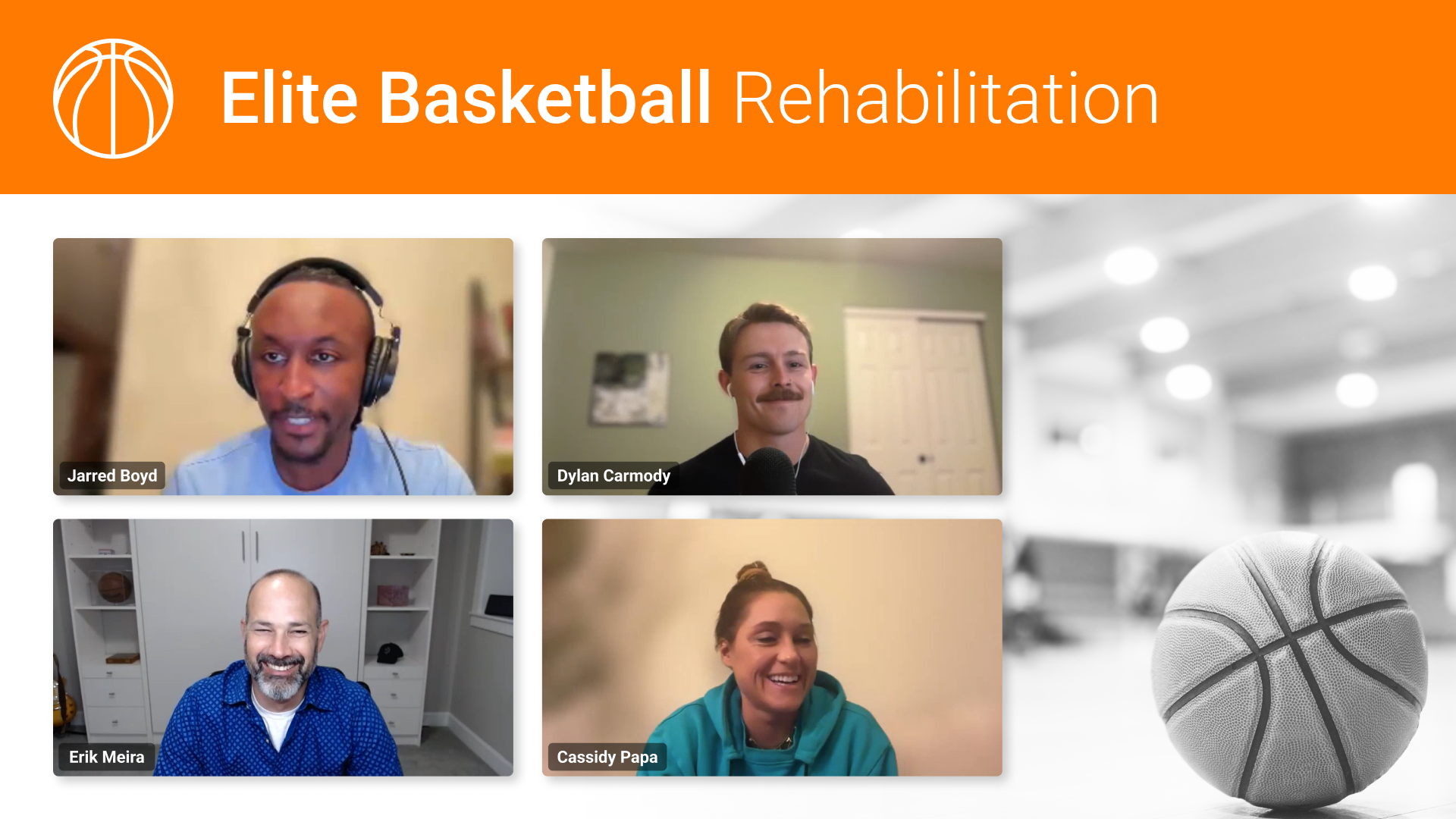 Elite Basketball Rehabilitation

Jarred Boyd

Dylan Carmody

Erik Meira

Cassidy Papa